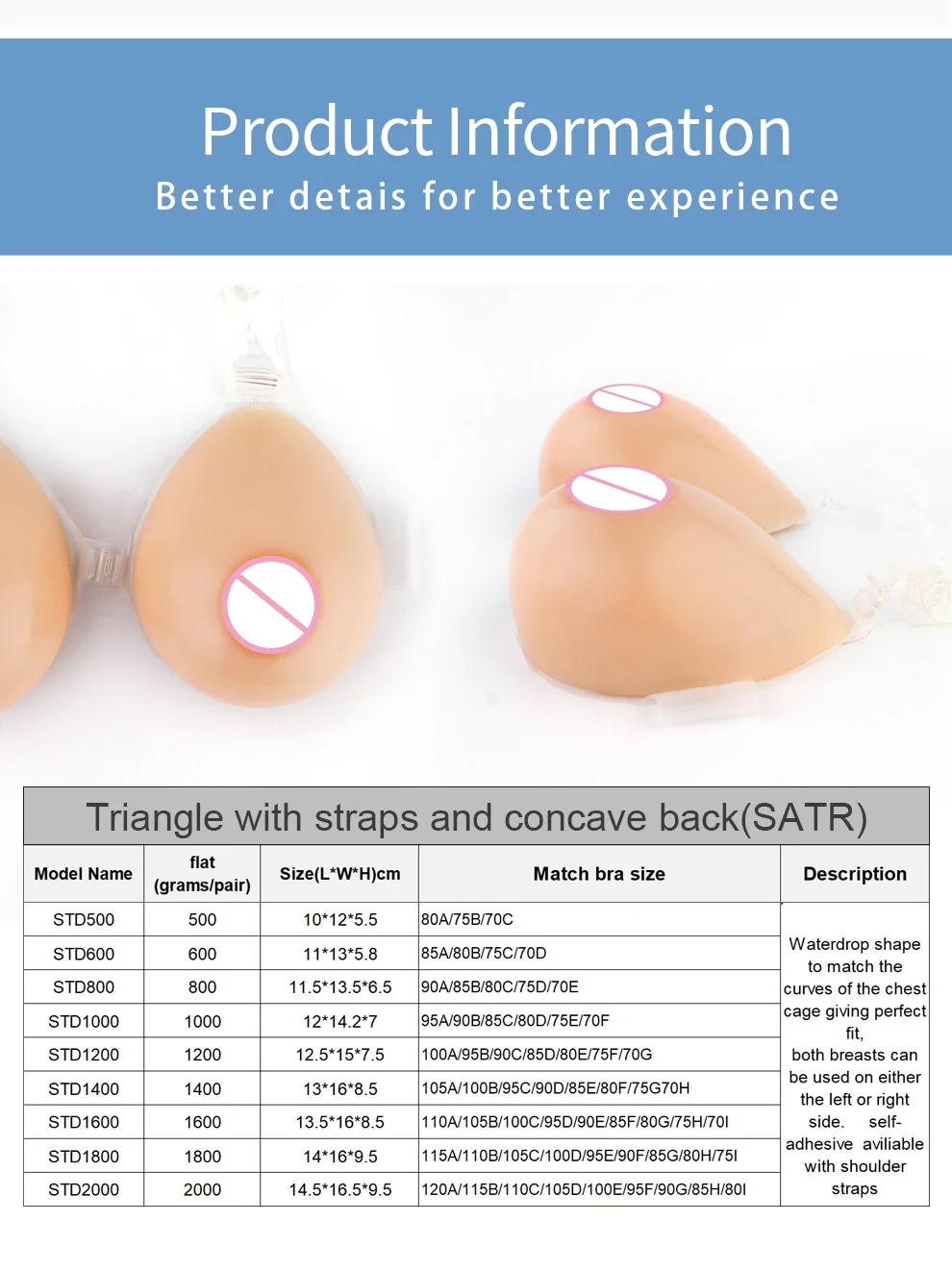 Product Information
Better detais for better experience

Triangle with straps and concave back(SATR)

| Model Name | flat (grams/pair) | Size(L*W*H)cm | Match bra size | Description |
|---|---|---|---|---|
| STD500 | 500 | 10*12*5.5 | 80A/75B/70C | Waterdrop shape to match the curves of the chest cage giving perfect fit, both breasts can be used on either the left or right side. self-adhesive aviliable with shoulder straps |
| STD600 | 600 | 11*13*5.8 | 85A/80B/75C/70D | |
| STD800 | 800 | 11.5*13.5*6.5 | 90A/85B/80C/75D/70E | |
| STD1000 | 1000 | 12*14.2*7 | 95A/90B/85C/80D/75E/70F | |
| STD1200 | 1200 | 12.5*15*7.5 | 100A/95B/90C/85D/80E/75F/70G | |
| STD1400 | 1400 | 13*16*8.5 | 105A/100B/95C/90D/85E/80F/75G70H | |
| STD1600 | 1600 | 13.5*16*8.5 | 110A/105B/100C/95D/90E/85F/80G/75H/70I | |
| STD1800 | 1800 | 14*16*9.5 | 115A/110B/105C/100D/95E/90F/85G/80H/75I | |
| STD2000 | 2000 | 14.5*16.5*9.5 | 120A/115B/110C/105D/100E/95F/90G/85H/80I | |